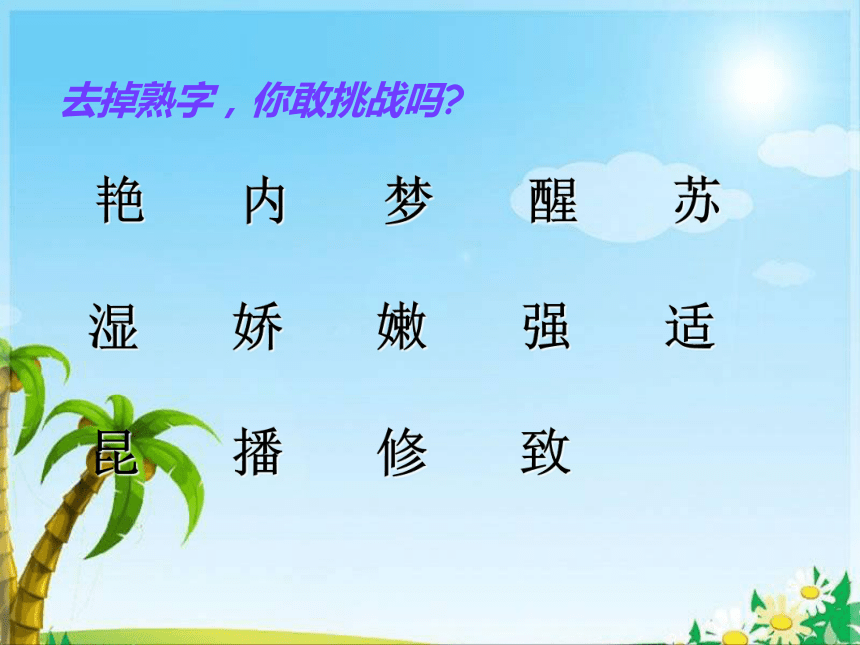 去掉熟字，你敢挑战吗?

艳 内 梦 醒 苏

湿 娇 嫩 强 适

昆 播 修 致